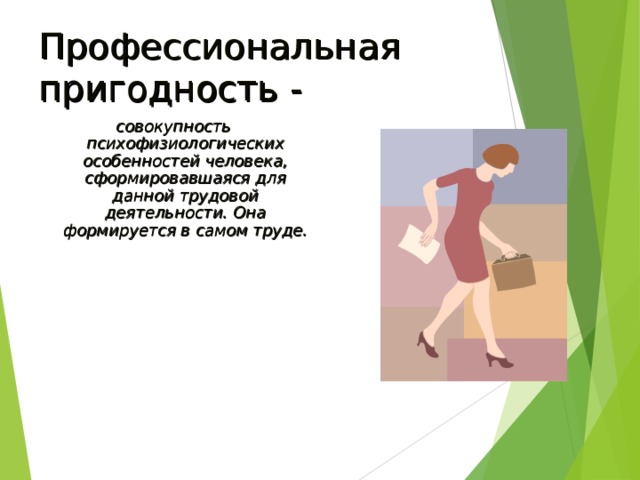 Профессиональная пригодность -

совокупность психофизиологических особенностей человека, сформировавшаяся для данной трудовой деятельности. Она формируется в самом труде.